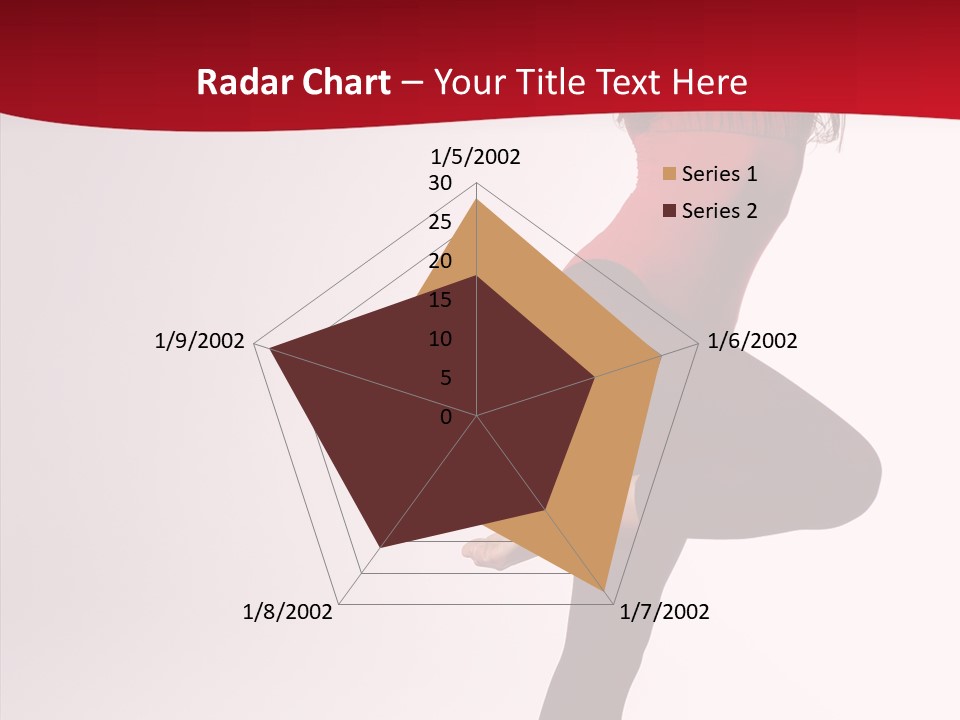 Radar Chart – Your Title Text Here

1/5/2002
30
25
20
15
10
5
0

Series 1
Series 2

1/6/2002
1/7/2002
1/8/2002
1/9/2002